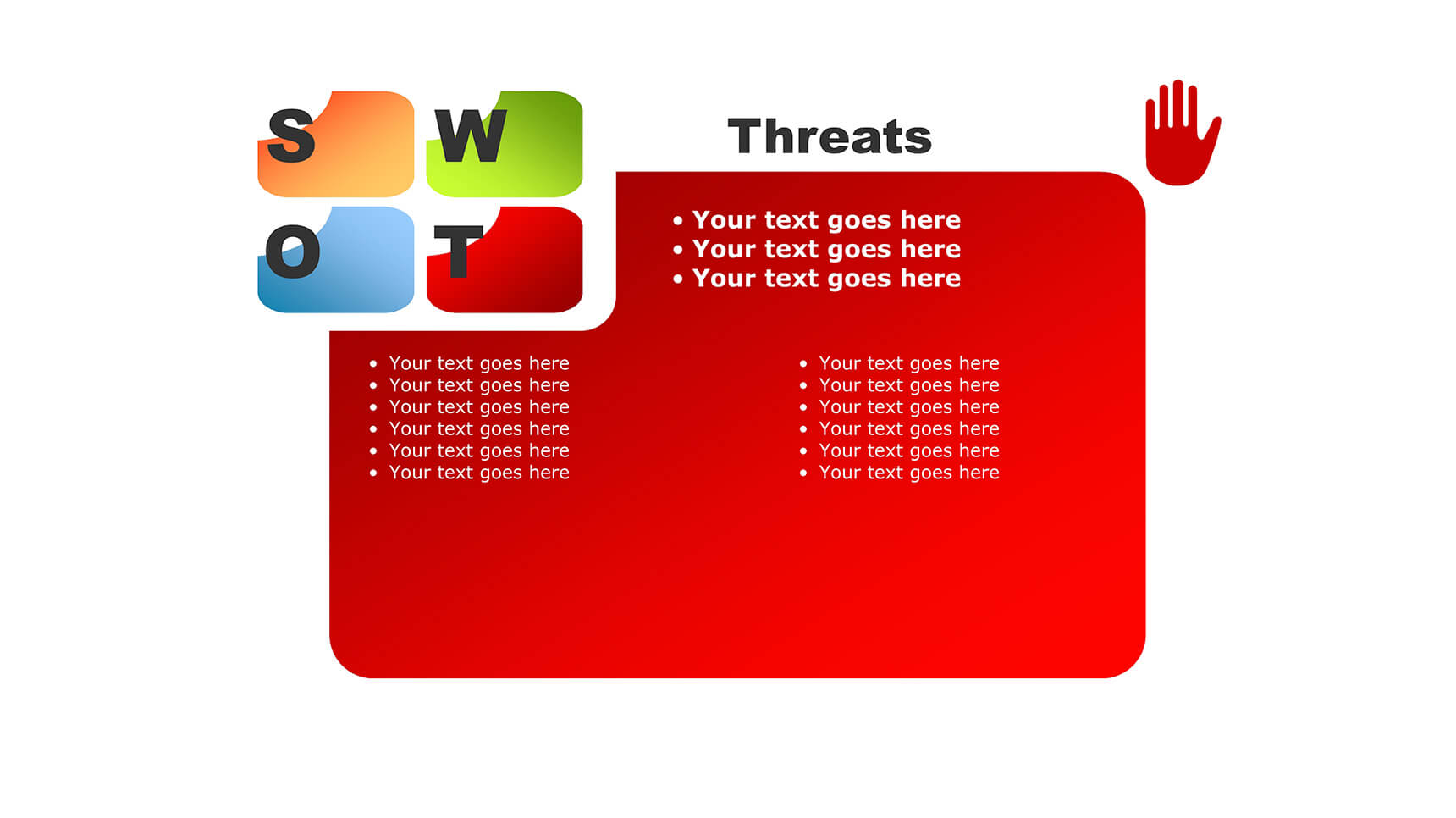 S W
O T

Threats

• Your text goes here
• Your text goes here
• Your text goes here

• Your text goes here
• Your text goes here
• Your text goes here
• Your text goes here
• Your text goes here
• Your text goes here

• Your text goes here
• Your text goes here
• Your text goes here
• Your text goes here
• Your text goes here
• Your text goes here